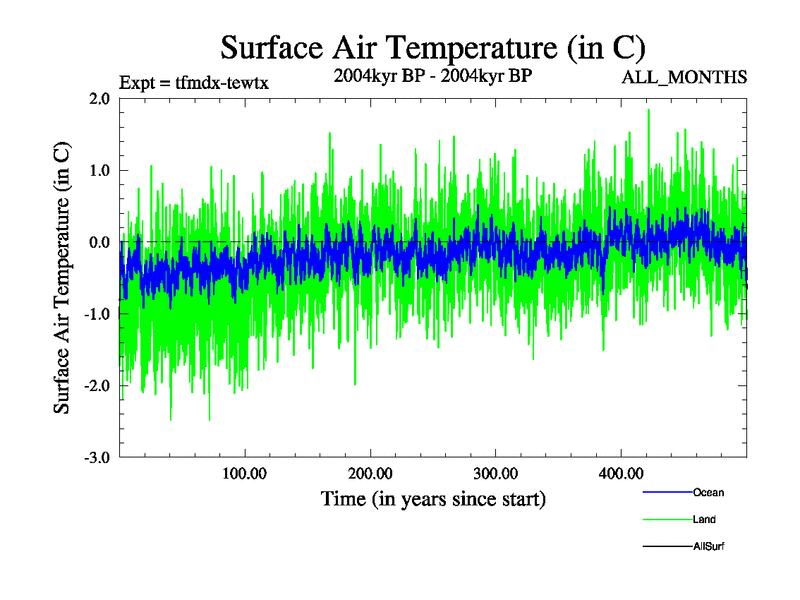 Surface Air Temperature (in C)

Expt = tfmdx-tewtx

2004kyr BP - 2004kyr BP

ALL_MONTHS

Surface Air Temperature (in C)

2.0
1.0
0.0
-1.0
-2.0
-3.0

100.00
200.00
300.00
400.00

Time (in years since start)

Ocean
Land
AllSurf